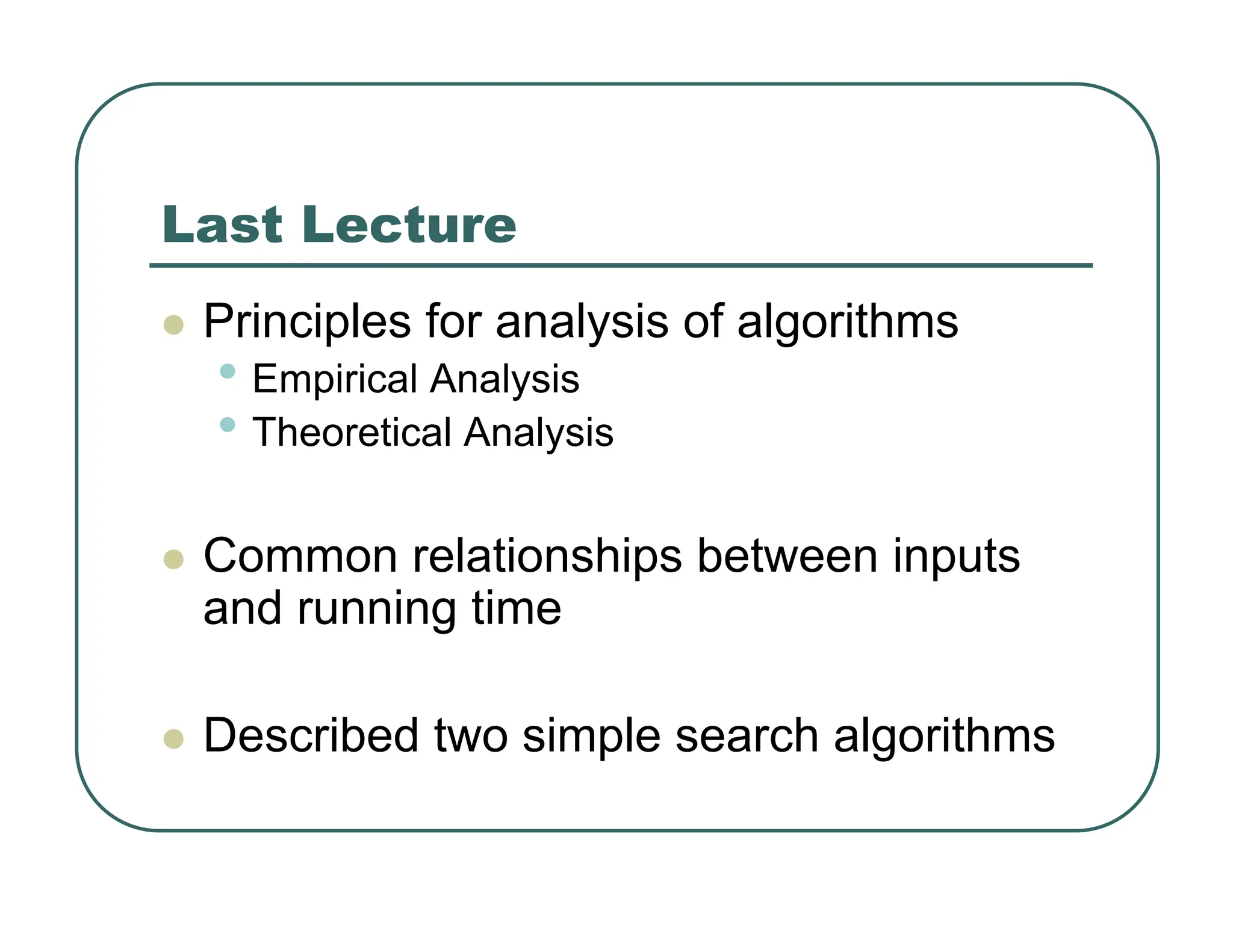 Last Lecture

- Principles for analysis of algorithms
  - Empirical Analysis
  - Theoretical Analysis

- Common relationships between inputs and running time

- Described two simple search algorithms